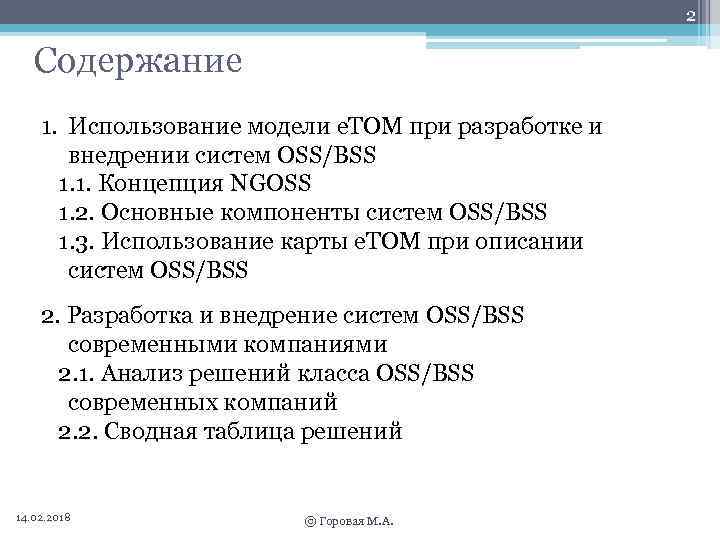 2

Содержание

1. Использование модели eTOM при разработке и внедрении систем OSS/BSS
1.1. Концепция NGOSS
1.2. Основные компоненты систем OSS/BSS
1.3. Использование карты eTOM при описании систем OSS/BSS

2. Разработка и внедрение систем OSS/BSS современными компаниями
2.1. Анализ решений класса OSS/BSS современных компаний
2.2. Сводная таблица решений

14.02.2018

© Горовая М.А.